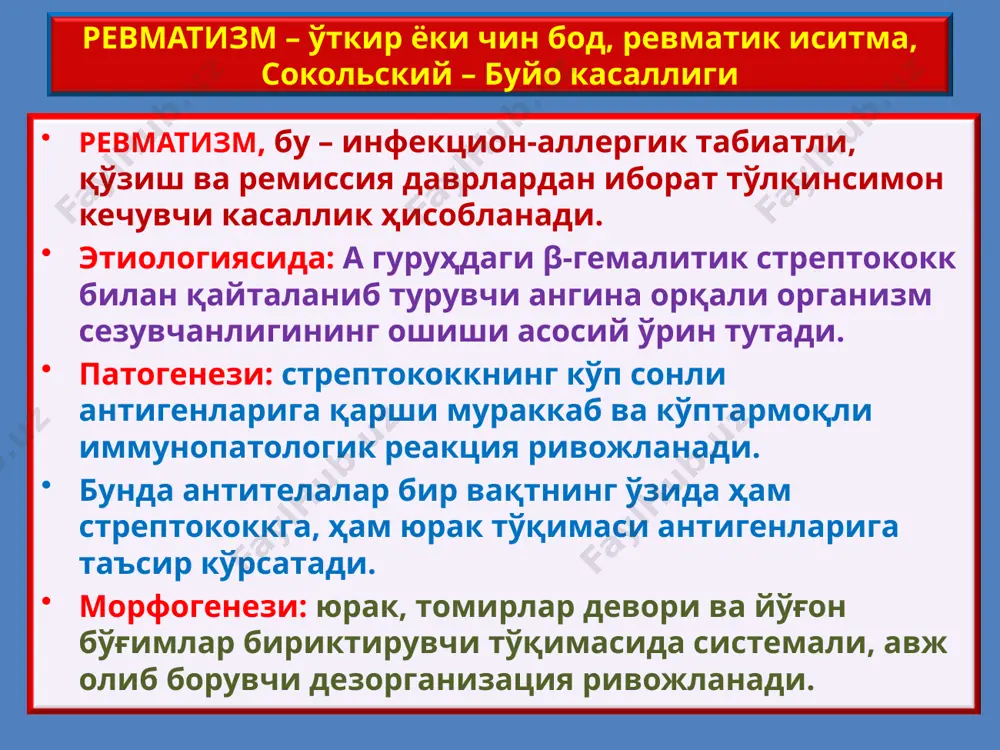 РЕВМАТИЗМ – ўткир ёки чин бод, ревматик иситма, Сокольский – Буйо касаллиги

• РЕВМАТИЗМ, бу – инфекцион-аллергик табиатли, қўзиш ва ремиссия даврлардан иборат тўлқинсимон кечувчи касаллик ҳисобланади.

• Этиологиясида: А гуруҳдаги β-гемалитик стрептококк билан қайталаниб турувчи ангина орқали организм сезувчанлигининг ошиши асосий ўрин тутади.

• Патогенези: стрептококкнинг кўп сонли антигенларига қарши мураккаб ва кўптармоқли иммунопатологик реакция ривожланади.

• Бунда антителалар бир вақтнинг ўзида ҳам стрептококкга, ҳам юрак тўқимаси антигенларига таъсир кўрсатади.

• Морфогенези: юрак, томирлар девори ва йўғон бўғимлар бириктирувчи тўқимасида системали, авж олиб борувчи дезорганизация ривожланади.

Fayllar.uz